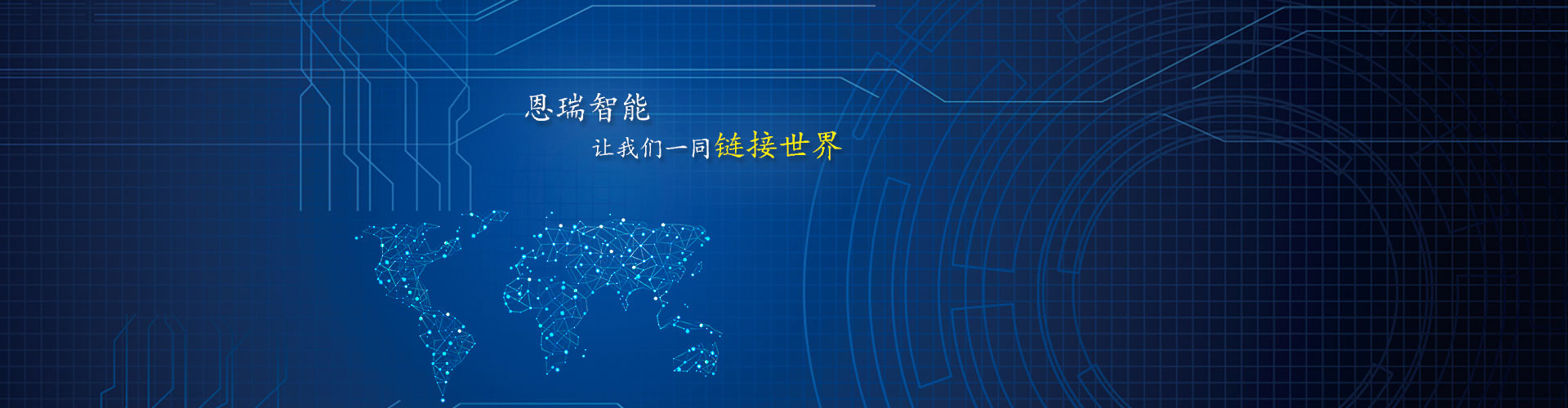 恩瑞智能

让我们一同链接世界